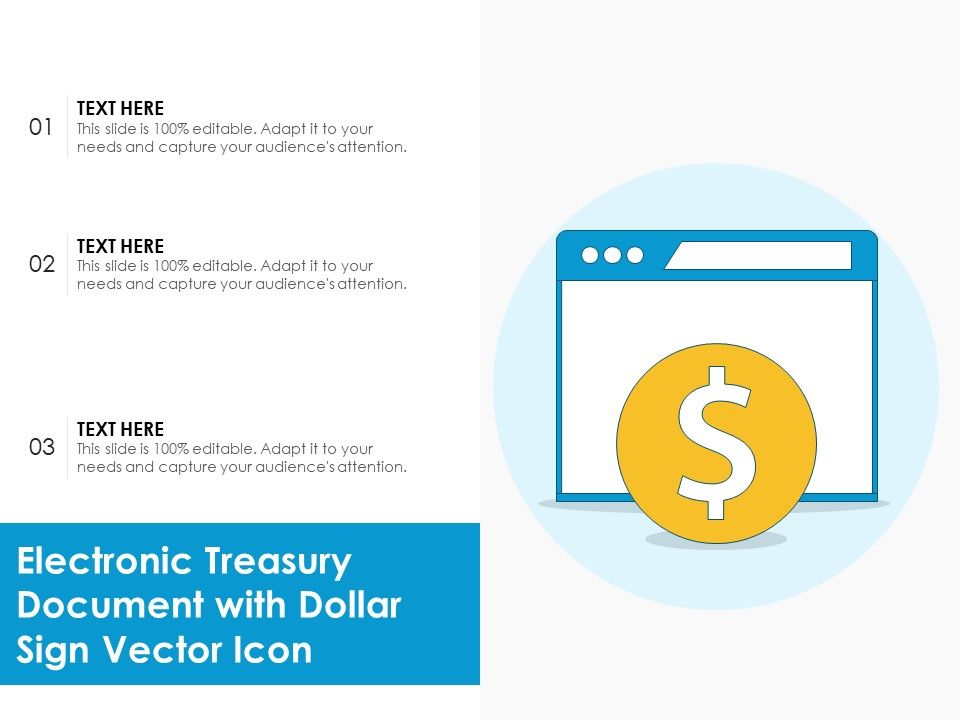 01
TEXT HERE
This slide is 100% editable. Adapt it to your needs and capture your audience's attention.

02
TEXT HERE
This slide is 100% editable. Adapt it to your needs and capture your audience's attention.

03
TEXT HERE
This slide is 100% editable. Adapt it to your needs and capture your audience's attention.

Electronic Treasury Document with Dollar Sign Vector Icon

$